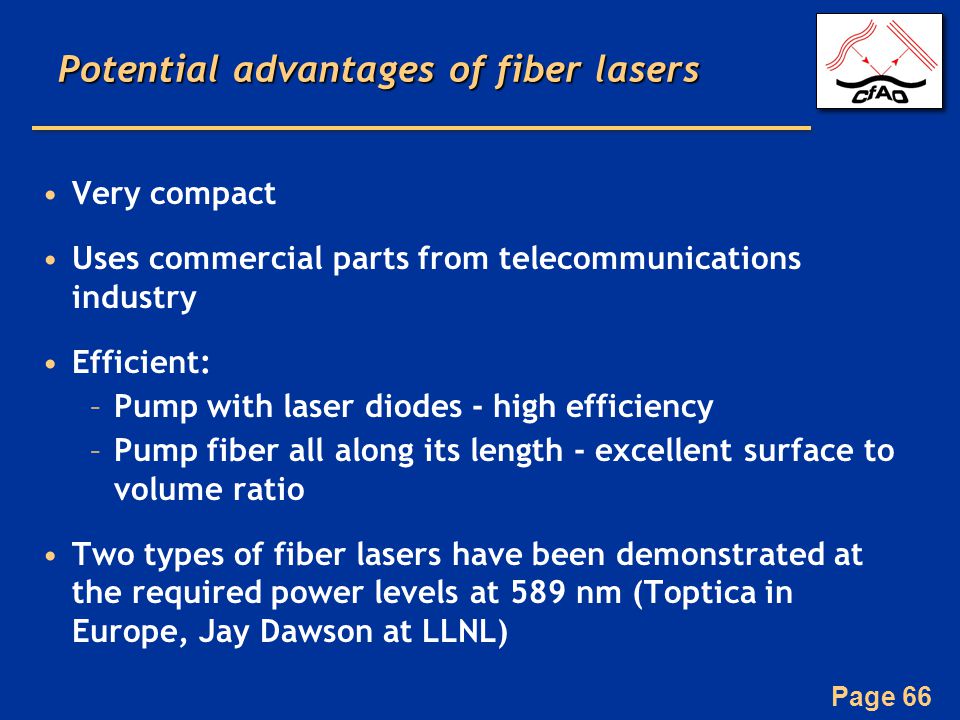 Potential advantages of fiber lasers

CfAO

• Very compact

• Uses commercial parts from telecommunications industry

• Efficient:
– Pump with laser diodes - high efficiency
– Pump fiber all along its length - excellent surface to volume ratio

• Two types of fiber lasers have been demonstrated at the required power levels at 589 nm (Toptica in Europe, Jay Dawson at LLNL)

Page 66